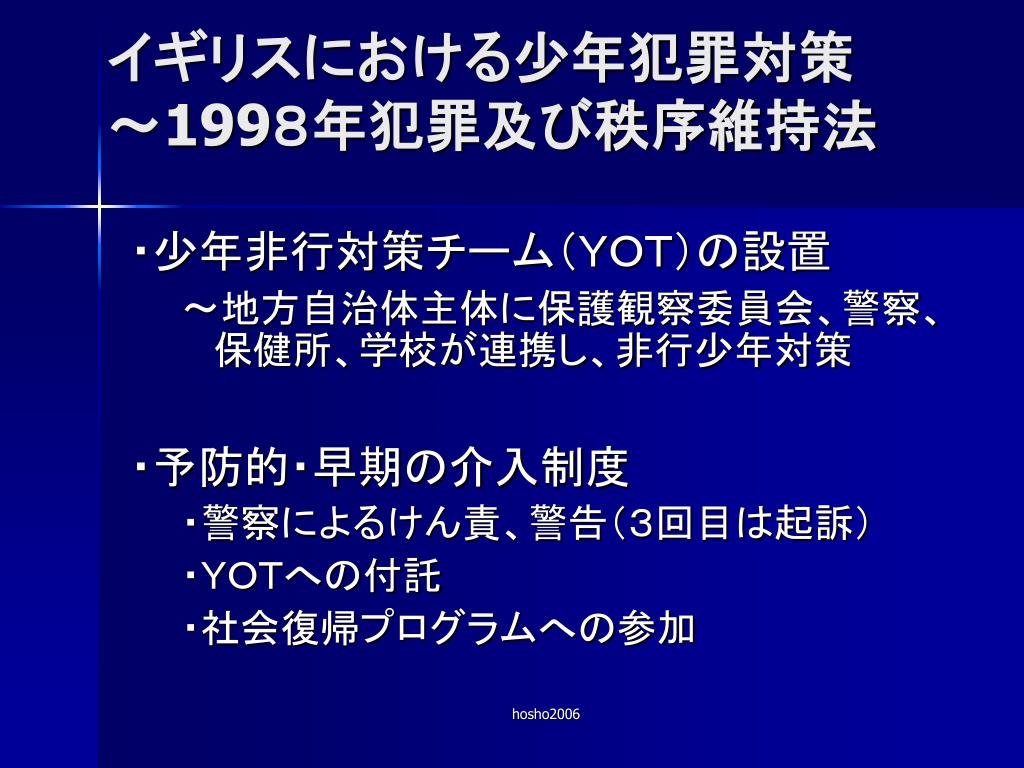 イギリスにおける少年犯罪対策
～1998年犯罪及び秩序維持法

・少年非行対策チーム（YOT）の設置
～地方自治体主体に保護観察委員会、警察、保健所、学校が連携し、非行少年対策

・予防的・早期の介入制度
・警察によるけん責、警告（3回目は起訴）
・YOTへの付託
・社会復帰プログラムへの参加

hosho2006